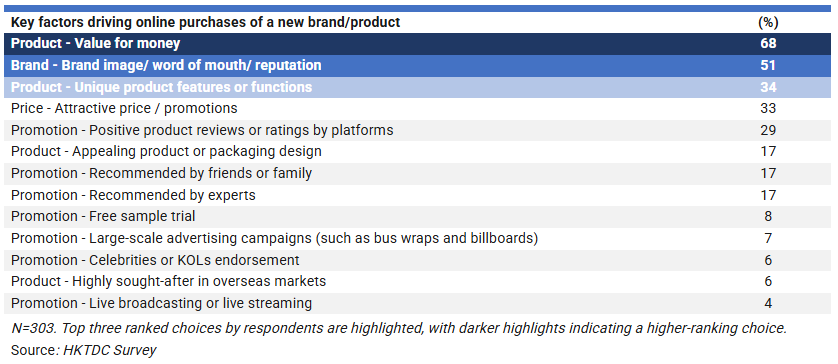 | Key factors driving online purchases of a new brand/product | (%) |
|---|---|
| Product - Value for money | 68 |
| Brand - Brand image/ word of mouth/ reputation | 51 |
| Product - Unique product features or functions | 34 |
| Price - Attractive price / promotions | 33 |
| Promotion - Positive product reviews or ratings by platforms | 29 |
| Product - Appealing product or packaging design | 17 |
| Promotion - Recommended by friends or family | 17 |
| Promotion - Recommended by experts | 17 |
| Promotion - Free sample trial | 8 |
| Promotion - Large-scale advertising campaigns (such as bus wraps and billboards) | 7 |
| Promotion - Celebrities or KOLs endorsement | 6 |
| Product - Highly sought-after in overseas markets | 6 |
| Promotion - Live broadcasting or live streaming | 4 |

N=303. Top three ranked choices by respondents are highlighted, with darker highlights indicating a higher-ranking choice.
Source: HKTDC Survey